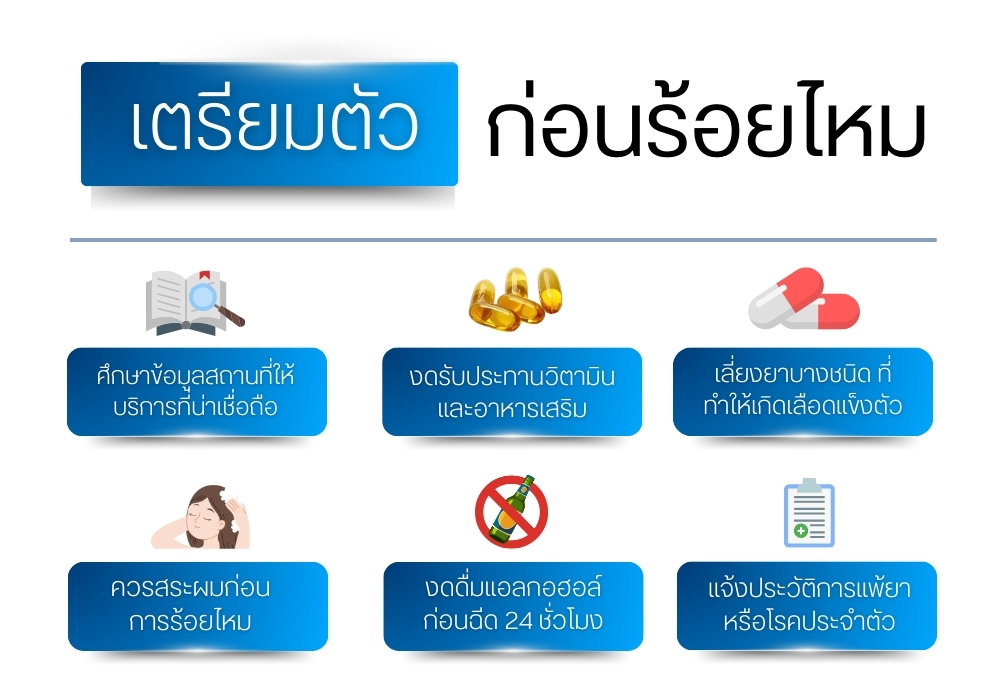 เตรียมตัว ก่อนร้อยไหม

ศึกษาข้อมูลสถานที่ให้บริการที่น่าเชื่อถือ

งดรับประทานวิตามินและอาหารเสริม

เลี่ยงยาบางชนิด ที่ทำให้เกิดเลือดแข็งตัว

ควรสระผมก่อนการร้อยไหม

งดดื่มแอลกอฮอล์ก่อนฉีด 24 ชั่วโมง

แจ้งประวัติการแพ้ยาหรือโรคประจำตัว